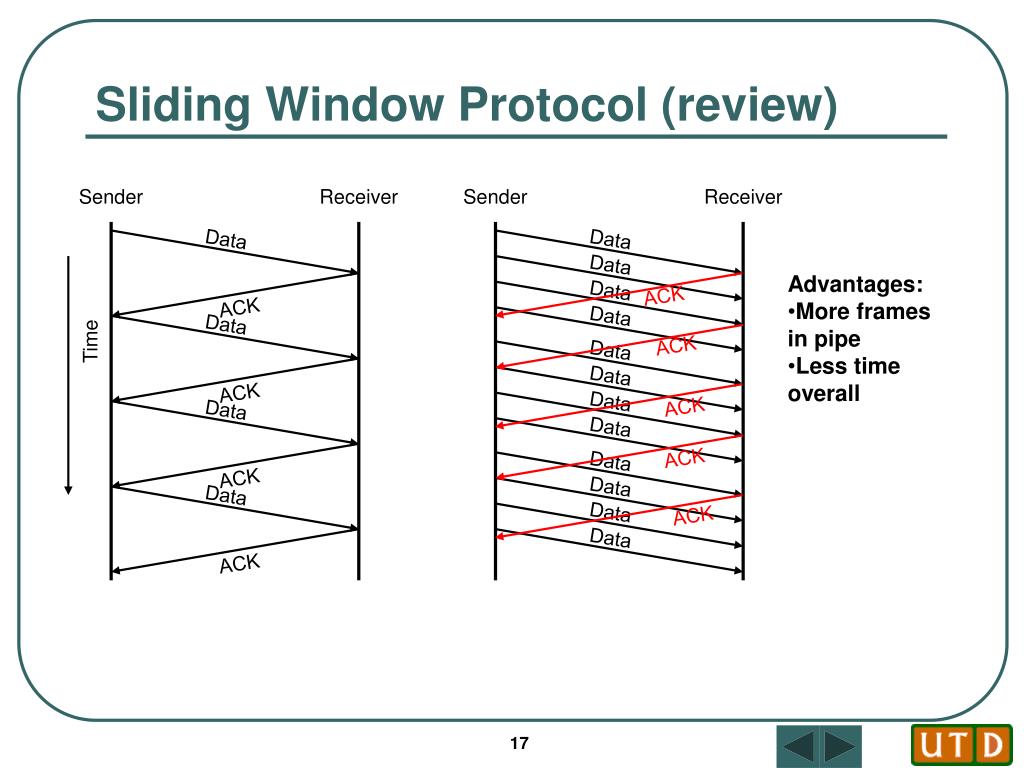 Sliding Window Protocol (review)

Sender

Receiver

Time

Data

ACK

Data

ACK

Data

ACK

Data

ACK

Sender

Receiver

Data

Data

Data

ACK

Data

Data

ACK

Data

Data

ACK

Data

Data

ACK

Data

Data

ACK

Data

Advantages:
•More frames in pipe
•Less time overall

17

UTD